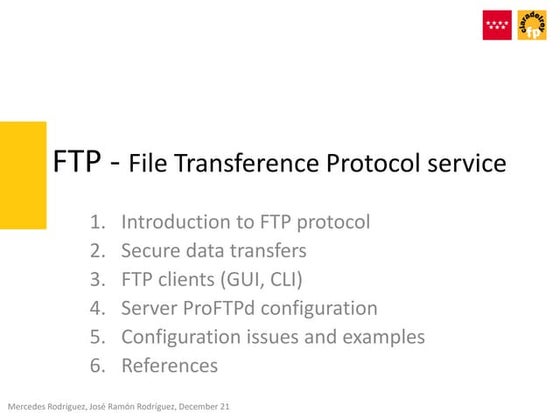 claradelrey fp

FTP - File Transference Protocol service

1. Introduction to FTP protocol
2. Secure data transfers
3. FTP clients (GUI, CLI)
4. Server ProFTPd configuration
5. Configuration issues and examples
6. References

Mercedes Rodríguez, José Ramón Rodríguez, December 21